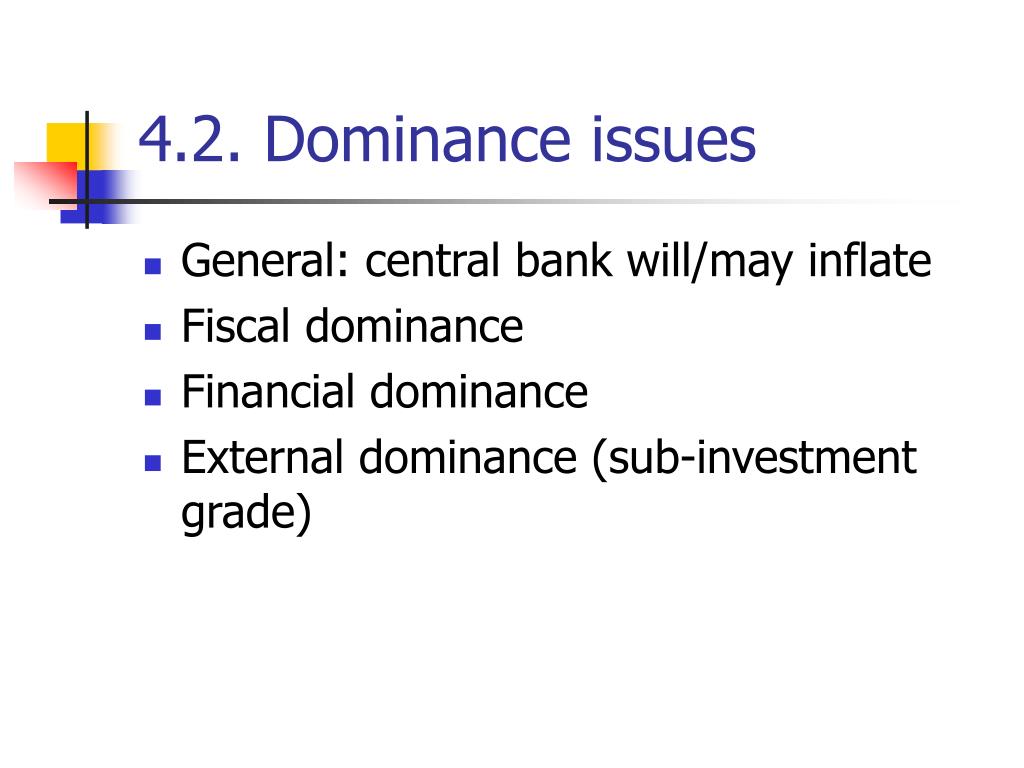 4.2. Dominance issues

- General: central bank will/may inflate
- Fiscal dominance
- Financial dominance
- External dominance (sub-investment grade)